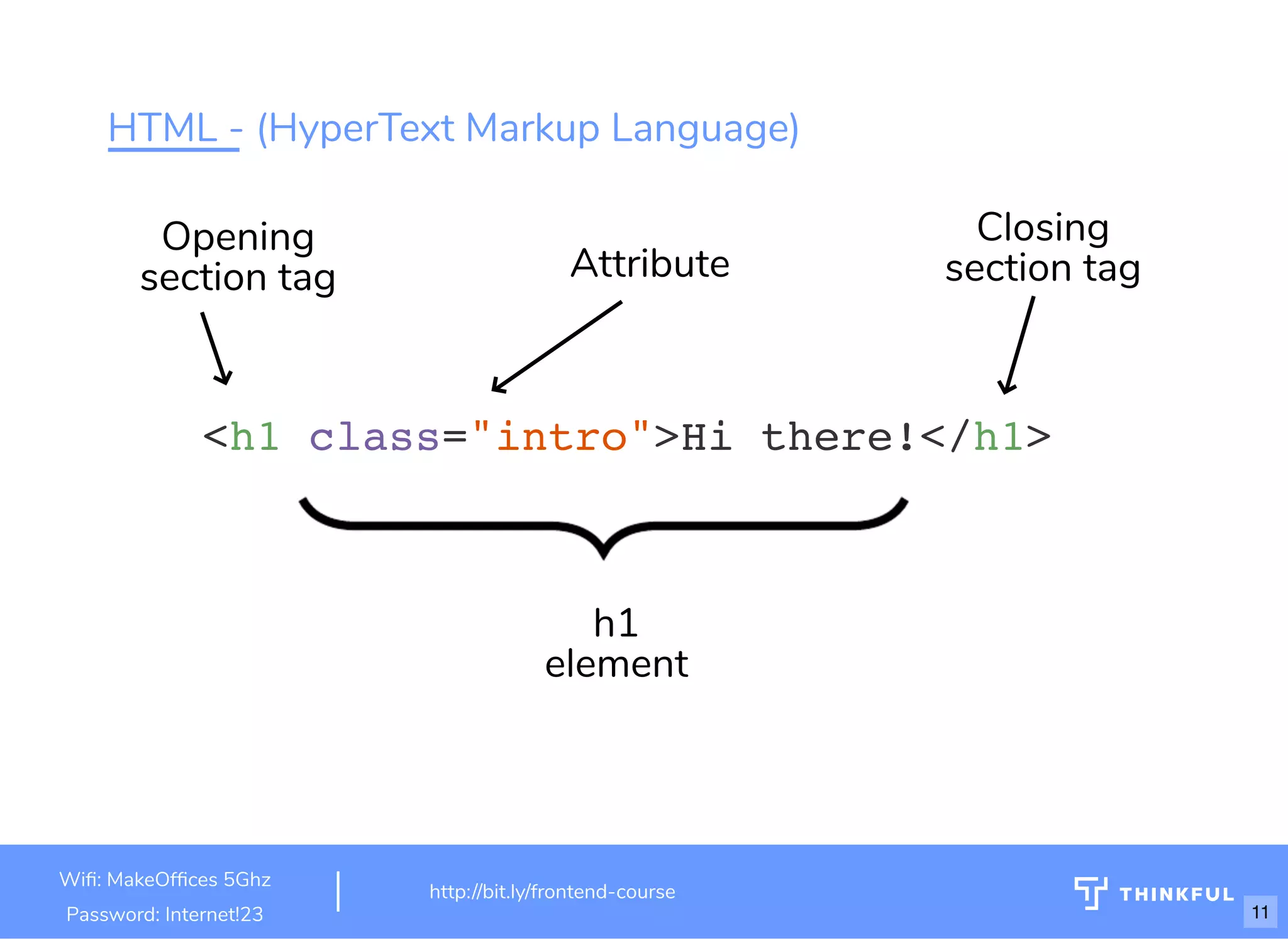 HTML - (HyperText Markup Language)

Opening section tag

Attribute

Closing section tag

<h1 class="intro">Hi there!</h1>

h1 element

Wifi: MakeOffices 5Ghz
Password: Internet!23

http://bit.ly/frontend-course

THINKFUL

11